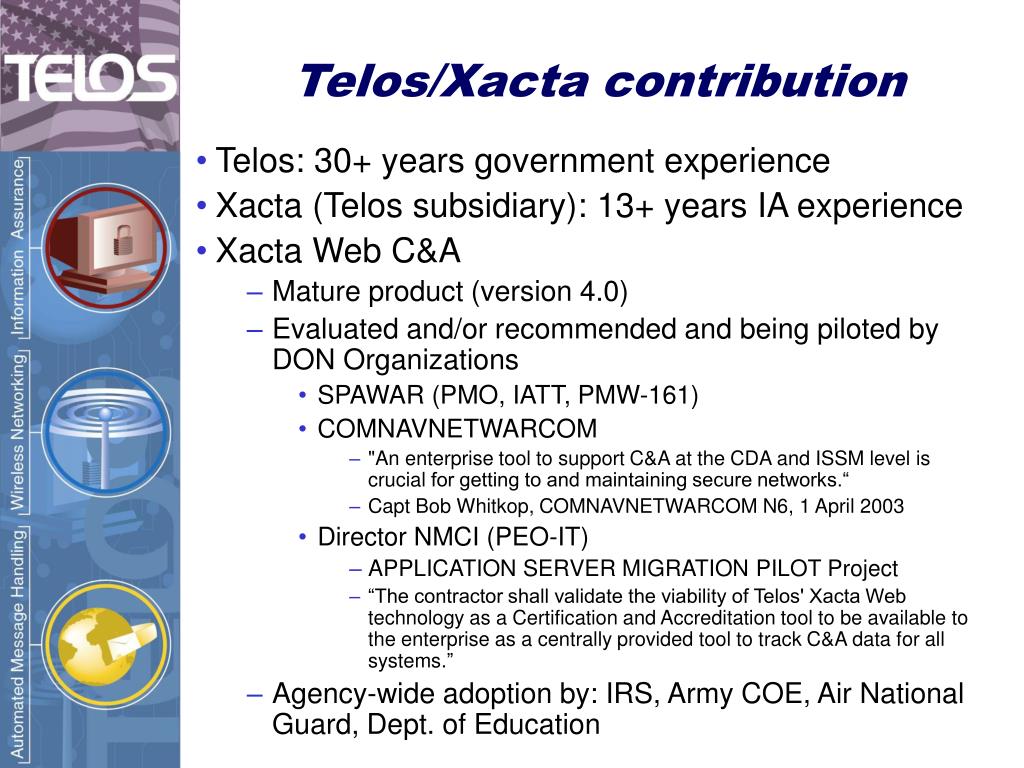 TELOS

Information Assurance
Wireless Networking
Automated Message Handling

Telos/Xacta contribution

• Telos: 30+ years government experience
• Xacta (Telos subsidiary): 13+ years IA experience
• Xacta Web C&A
– Mature product (version 4.0)
– Evaluated and/or recommended and being piloted by DON Organizations
• SPAWAR (PMO, IATT, PMW-161)
• COMNAVNETWARCOM
– "An enterprise tool to support C&A at the CDA and ISSM level is crucial for getting to and maintaining secure networks.“
– Capt Bob Whitkop, COMNAVNETWARCOM N6, 1 April 2003
• Director NMCI (PEO-IT)
– APPLICATION SERVER MIGRATION PILOT Project
– “The contractor shall validate the viability of Telos' Xacta Web technology as a Certification and Accreditation tool to be available to the enterprise as a centrally provided tool to track C&A data for all systems.”
– Agency-wide adoption by: IRS, Army COE, Air National Guard, Dept. of Education